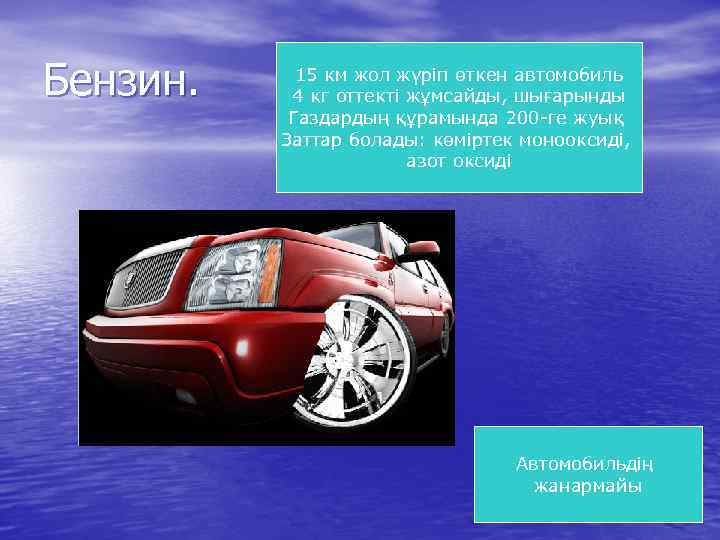 Бензин.

15 км жол жүріп өткен автомобиль 4 кг оттекті жұмсайды, шығарынды Газдардың құрамында 200-ге жуық Заттар болады: көміртек монооксиді, азот оксиді

Автомобильдің жанармайы